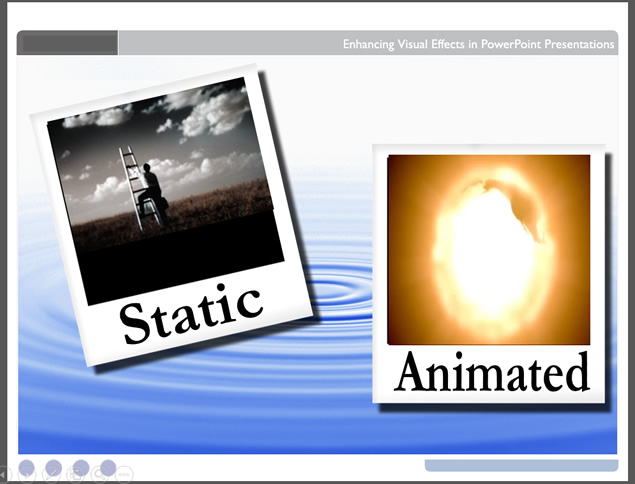 Enhancing Visual Effects in PowerPoint Presentations

Static

Animated